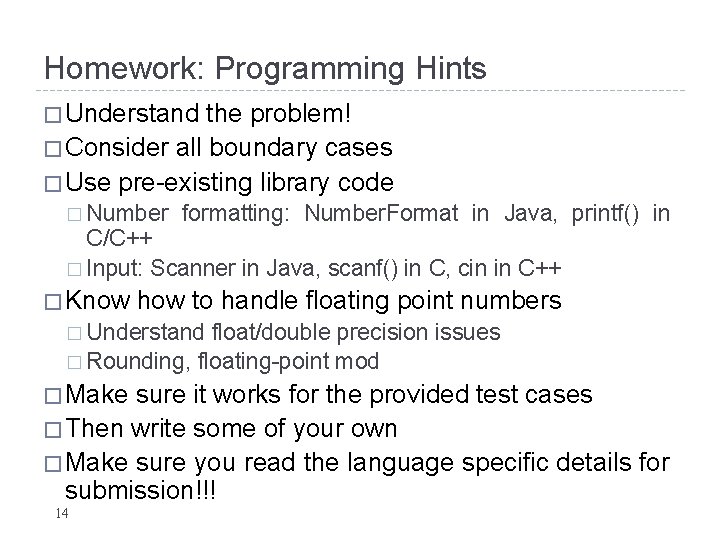 Homework: Programming Hints

□ Understand the problem!

□ Consider all boundary cases

□ Use pre-existing library code

□ Number formatting: NumberFormat in Java, printf() in C/C++

□ Input: Scanner in Java, scanf() in C, cin in C++

□ Know how to handle floating point numbers

□ Understand float/double precision issues

□ Rounding, floating-point mod

□ Make sure it works for the provided test cases

□ Then write some of your own

□ Make sure you read the language specific details for submission!!!

14